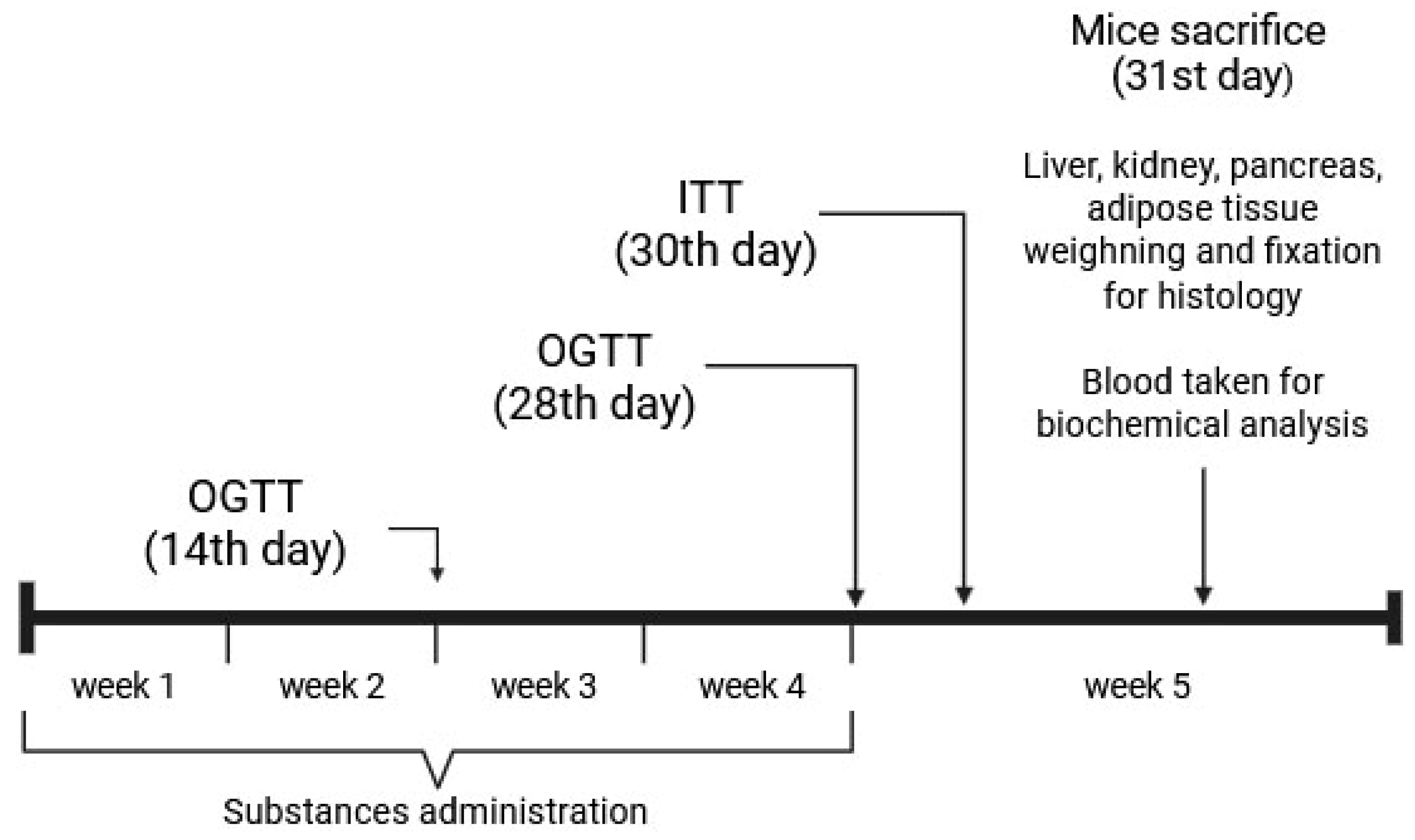 Mice sacrifice
(31st day)

Liver, kidney, pancreas, adipose tissue weighning and fixation for histology

Blood taken for biochemical analysis

ITT
(30th day)

OGTT
(28th day)

OGTT
(14th day)

week 1
week 2
week 3
week 4
week 5

Substances administration